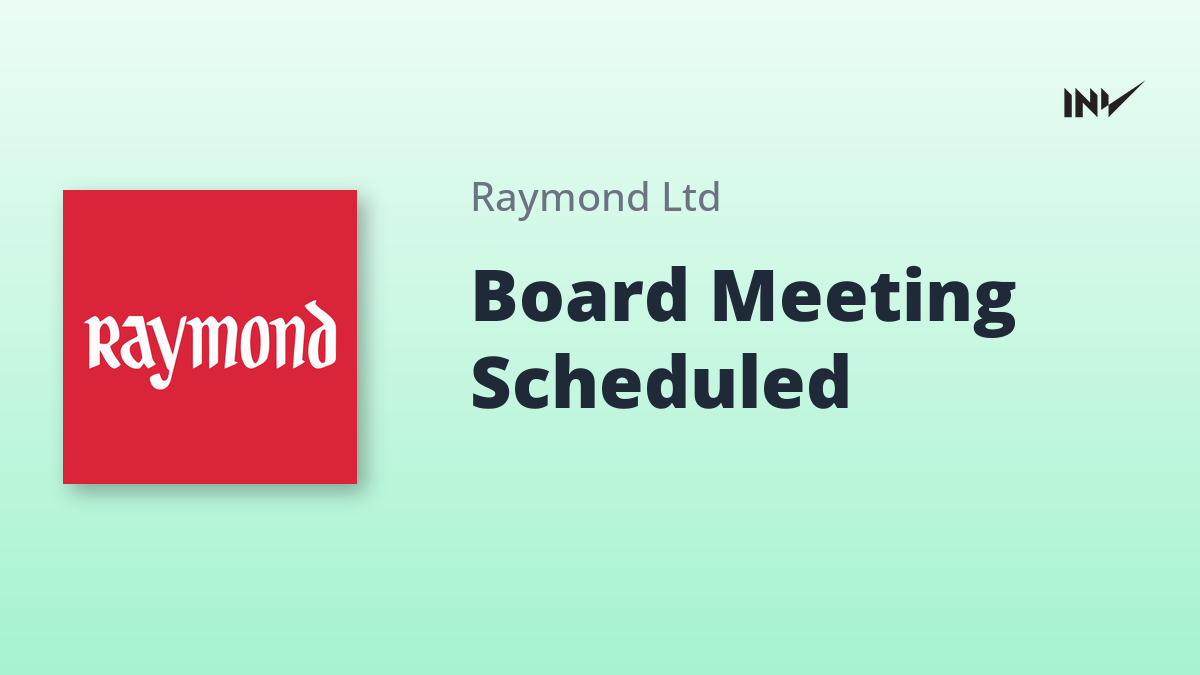 INV

Raymond

Raymond Ltd

Board Meeting Scheduled